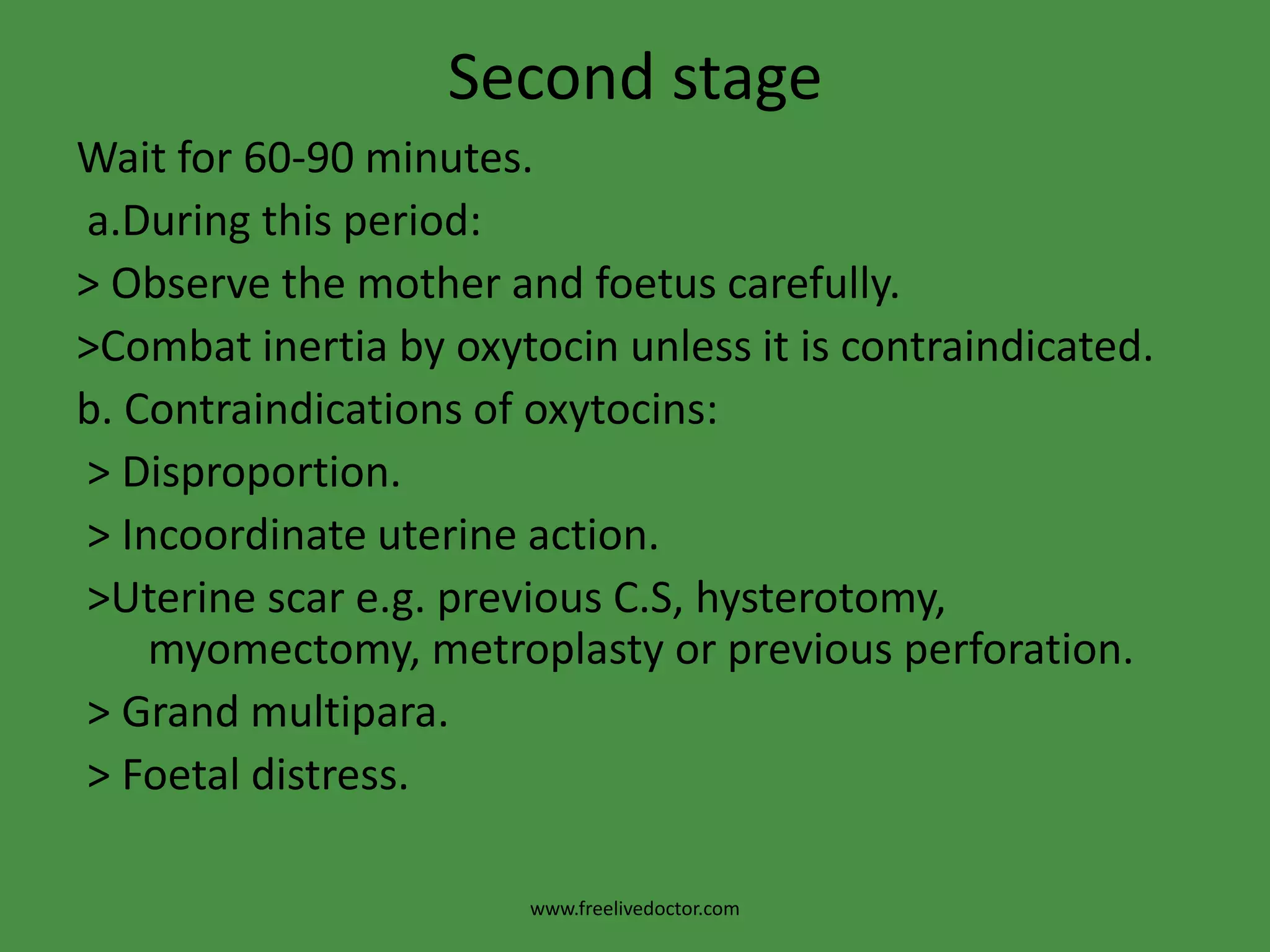 Second stage

Wait for 60-90 minutes.

a.During this period:

> Observe the mother and foetus carefully.

>Combat inertia by oxytocin unless it is contraindicated.

b. Contraindications of oxytocins:

> Disproportion.

> Incoordinate uterine action.

>Uterine scar e.g. previous C.S, hysterotomy, myomectomy, metroplasty or previous perforation.

> Grand multipara.

> Foetal distress.

www.freelivedoctor.com